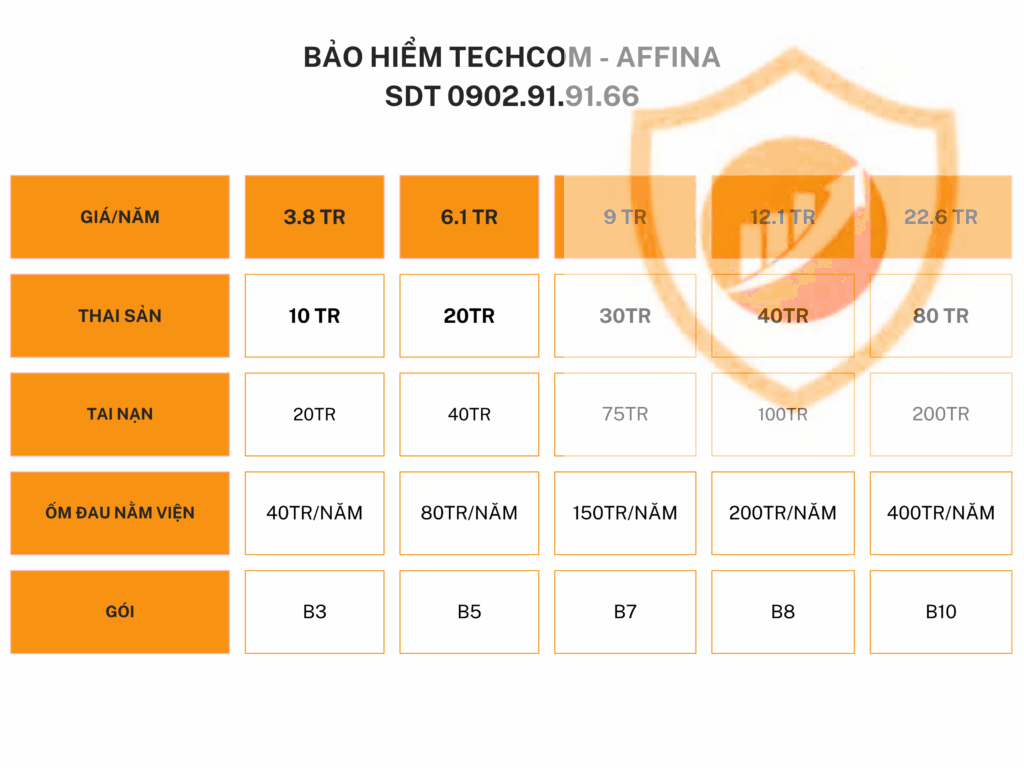 BẢO HIỂM TECHCOM - AFFINA
SDT 0902.91.91.66

| GIÁ/NĂM | 3.8 TR | 6.1 TR | 9 TR | 12.1 TR | 22.6 TR |
|---|---|---|---|---|---|
| THAI SẢN | 10 TR | 20TR | 30TR | 40TR | 80 TR |
| TAI NẠN | 20TR | 40TR | 75TR | 100TR | 200TR |
| ỐM ĐAU NẰM VIỆN | 40TR/NĂM | 80TR/NĂM | 150TR/NĂM | 200TR/NĂM | 400TR/NĂM |
| GÓI | B3 | B5 | B7 | B8 | B10 |